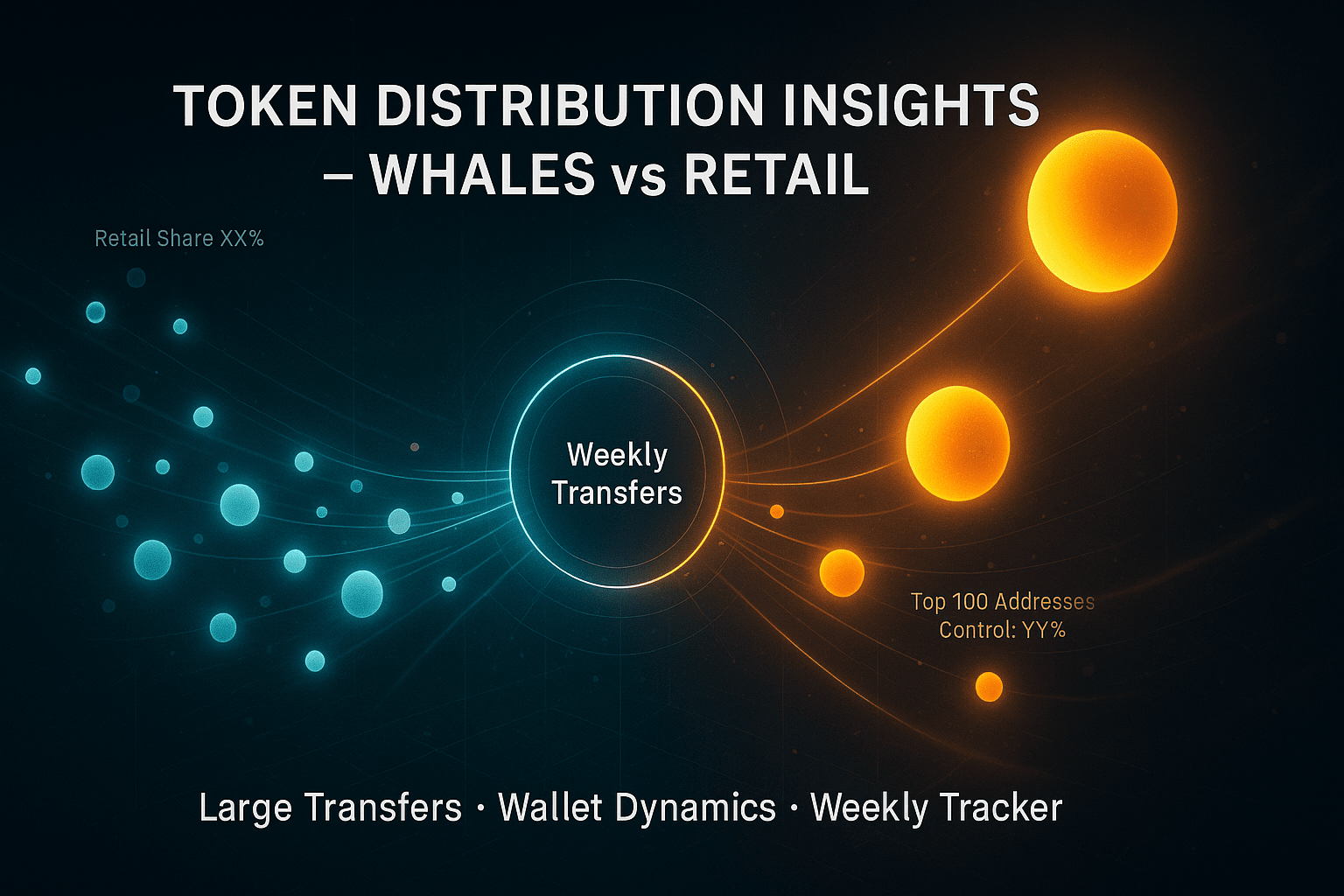 TOKEN DISTRIBUTION INSIGHTS – WHALES vs RETAIL

Retail Share XX%

Weekly Transfers

Top 100 Addresses Control: YY%

Large Transfers · Wallet Dynamics · Weekly Tracker